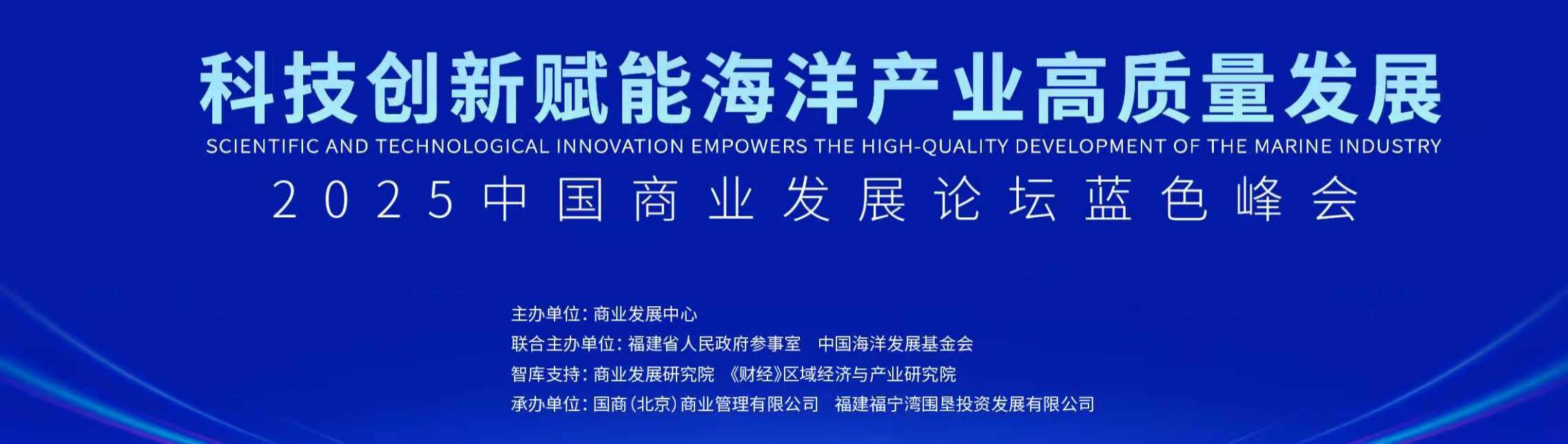 科技创新赋能海洋产业高质量发展
SCIENTIFIC AND TECHNOLOGICAL INNOVATION EMPOWERS THE HIGH-QUALITY DEVELOPMENT OF THE MARINE INDUSTRY
2025中国商业发展论坛蓝色峰会

主办单位：商业发展中心
联合主办单位：福建省人民政府参事室　中国海洋发展基金会
智库支持：商业发展研究院　《财经》区域经济与产业研究院
承办单位：国商（北京）商业管理有限公司　福建福宁湾围垦投资发展有限公司